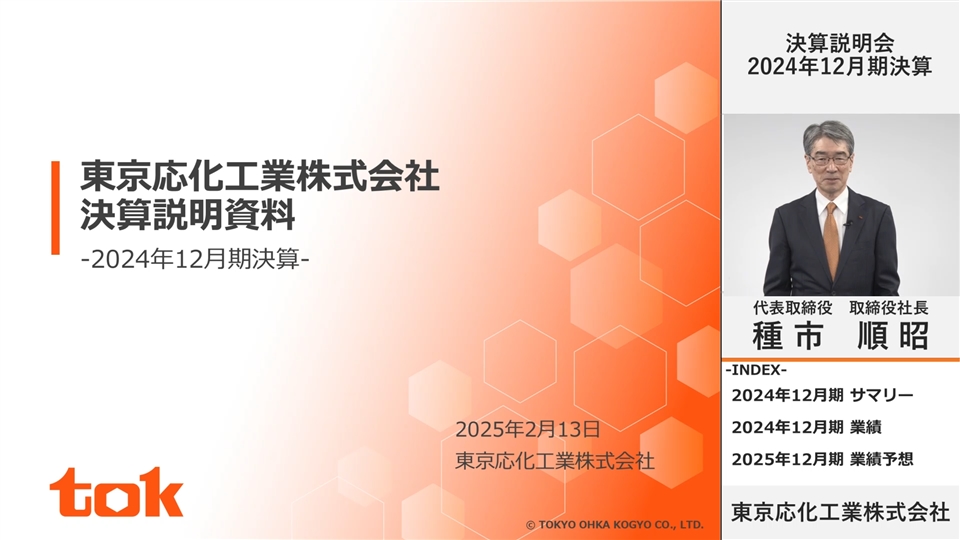 東京応化工業株式会社
決算説明資料
-2024年12月期決算-

2025年2月13日
東京応化工業株式会社

tok

© TOKYO OHKA KOGYO CO., LTD.

決算説明会
2024年12月期決算

代表取締役　取締役社長
種市　順昭

-INDEX-
2024年12月期 サマリー
2024年12月期 業績
2025年12月期 業績予想

東京応化工業株式会社